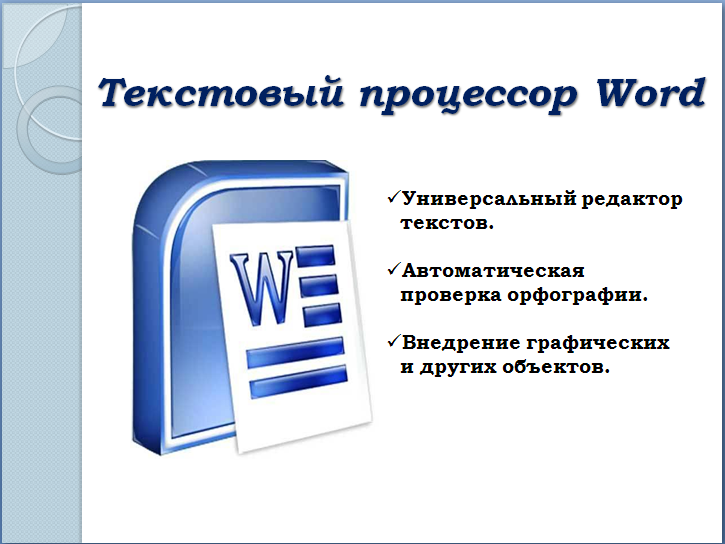 Текстовый процессор Word

W

✓Универсальный редактор текстов.

✓Автоматическая проверка орфографии.

✓Внедрение графических и других объектов.